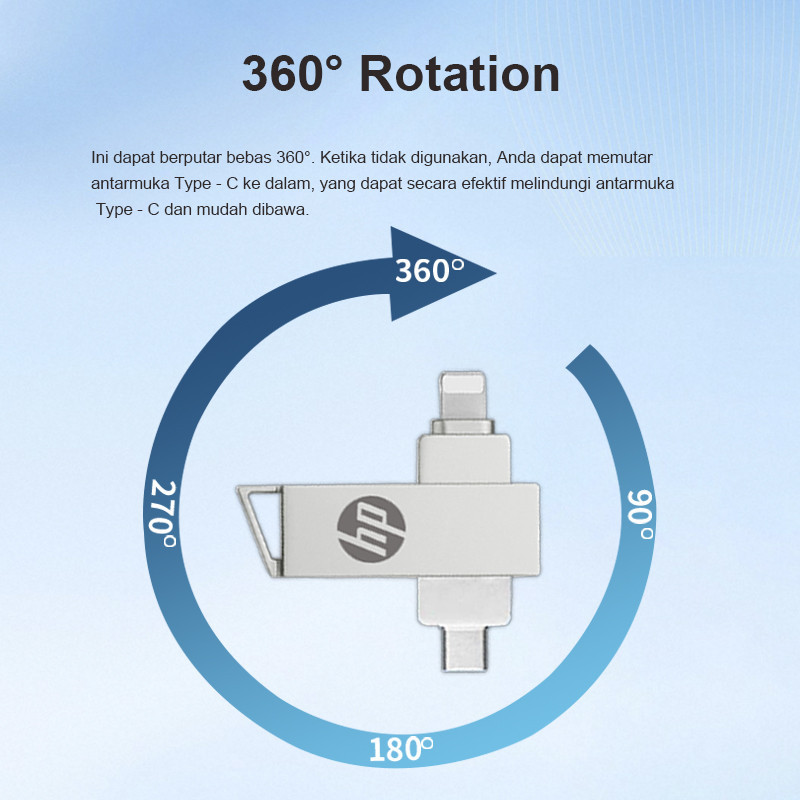 360° Rotation

Ini dapat berputar bebas 360°. Ketika tidak digunakan, Anda dapat memutar antarmuka Type - C ke dalam, yang dapat secara efektif melindungi antarmuka Type - C dan mudah dibawa.

360°

90°

180°

270°

hp